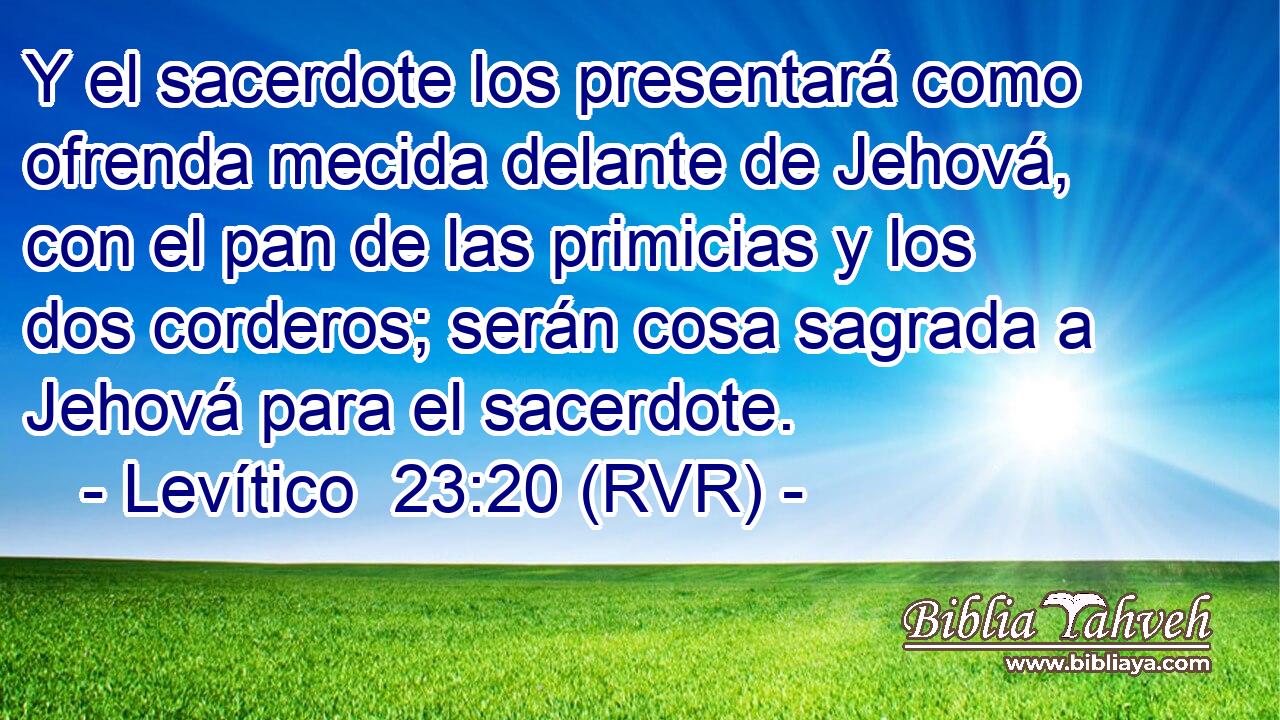 Y el sacerdote los presentará como ofrenda mecida delante de Jehová, con el pan de las primicias y los dos corderos; serán cosa sagrada a Jehová para el sacerdote.

- Levítico 23:20 (RVR) -

Biblia Yahveh
www.bibliaya.com